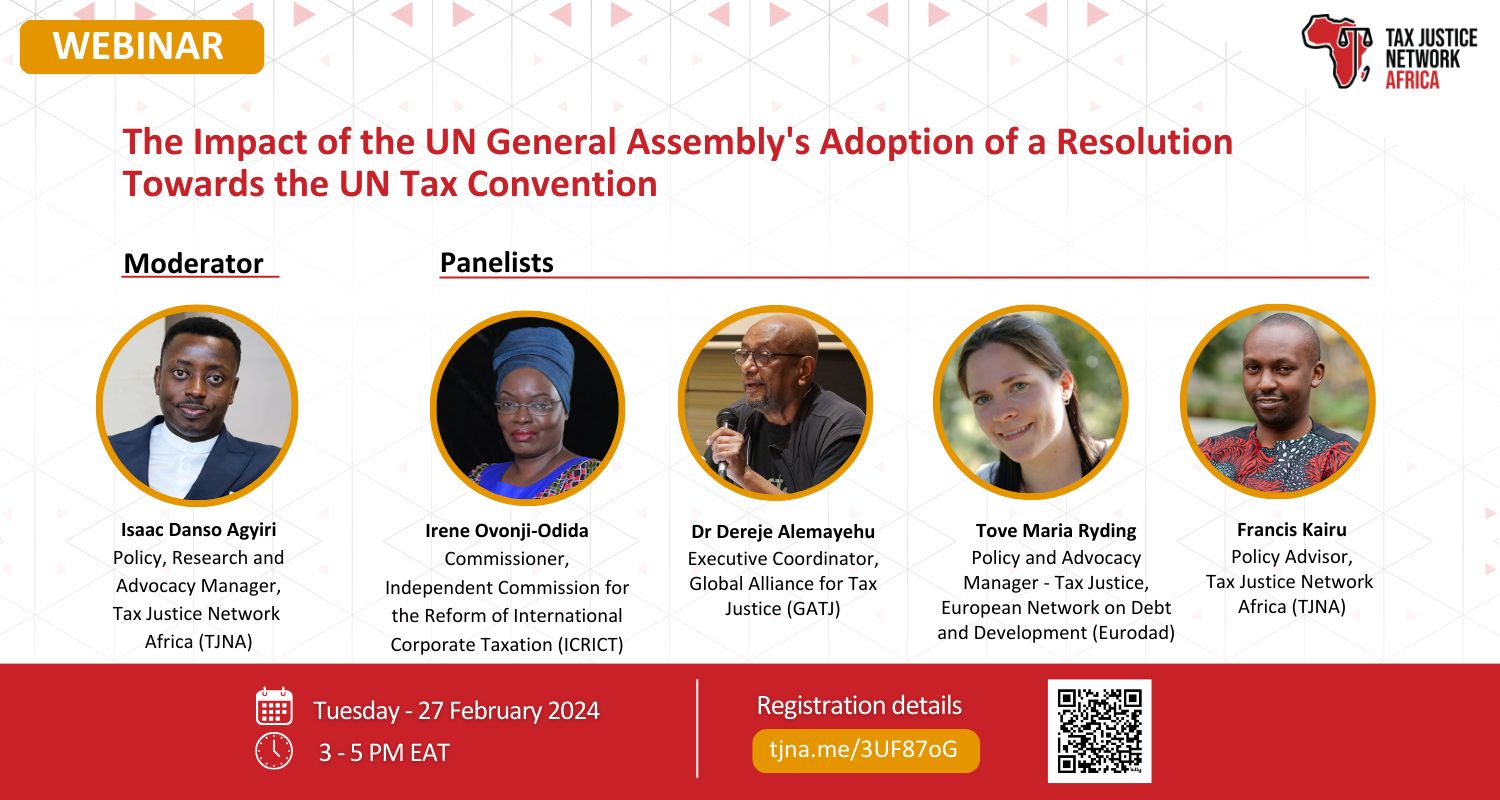 WEBINAR

TAX JUSTICE NETWORK AFRICA

The Impact of the UN General Assembly's Adoption of a Resolution Towards the UN Tax Convention

Moderator

Panelists

Isaac Danso Agyiri
Policy, Research and Advocacy Manager, Tax Justice Network Africa (TJNA)

Irene Ovonji-Odida
Commissioner, Independent Commission for the Reform of International Corporate Taxation (ICRICT)

Dr Dereje Alemayehu
Executive Coordinator, Global Alliance for Tax Justice (GATJ)

Tove Maria Ryding
Policy and Advocacy Manager - Tax Justice, European Network on Debt and Development (Eurodad)

Francis Kairu
Policy Advisor, Tax Justice Network Africa (TJNA)

Tuesday - 27 February 2024
3 - 5 PM EAT

Registration details
tjna.me/3UF87oG